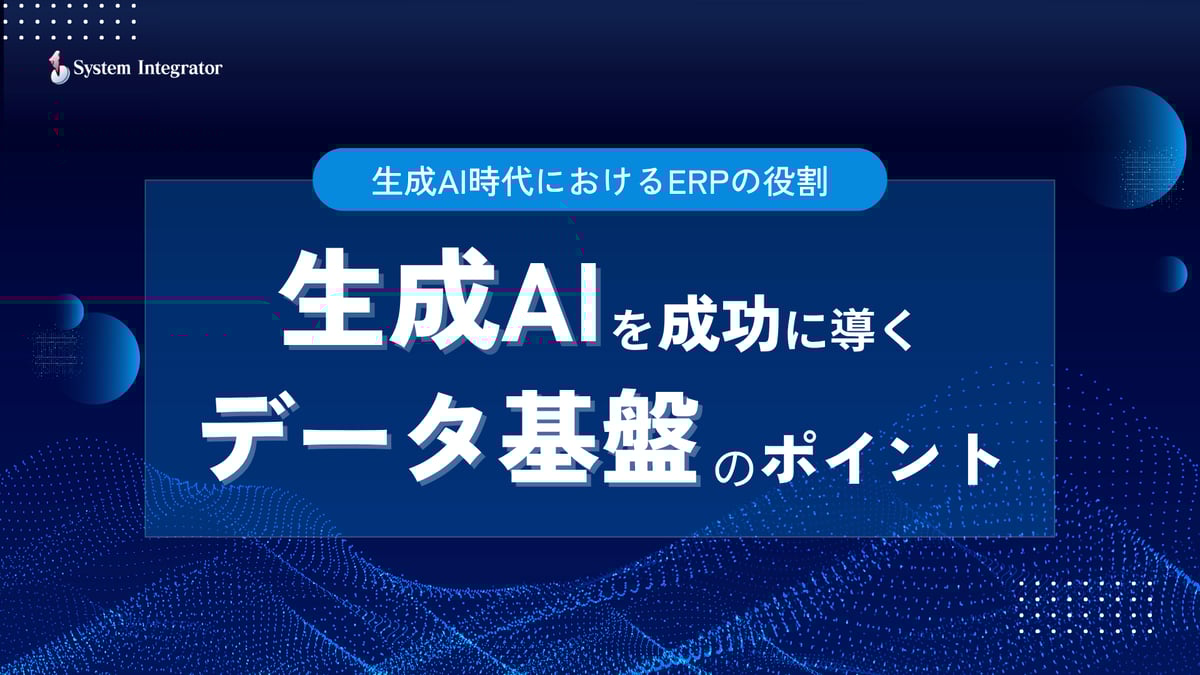 System Integrator

生成AI時代におけるERPの役割

生成AIを成功に導く
データ基盤のポイント